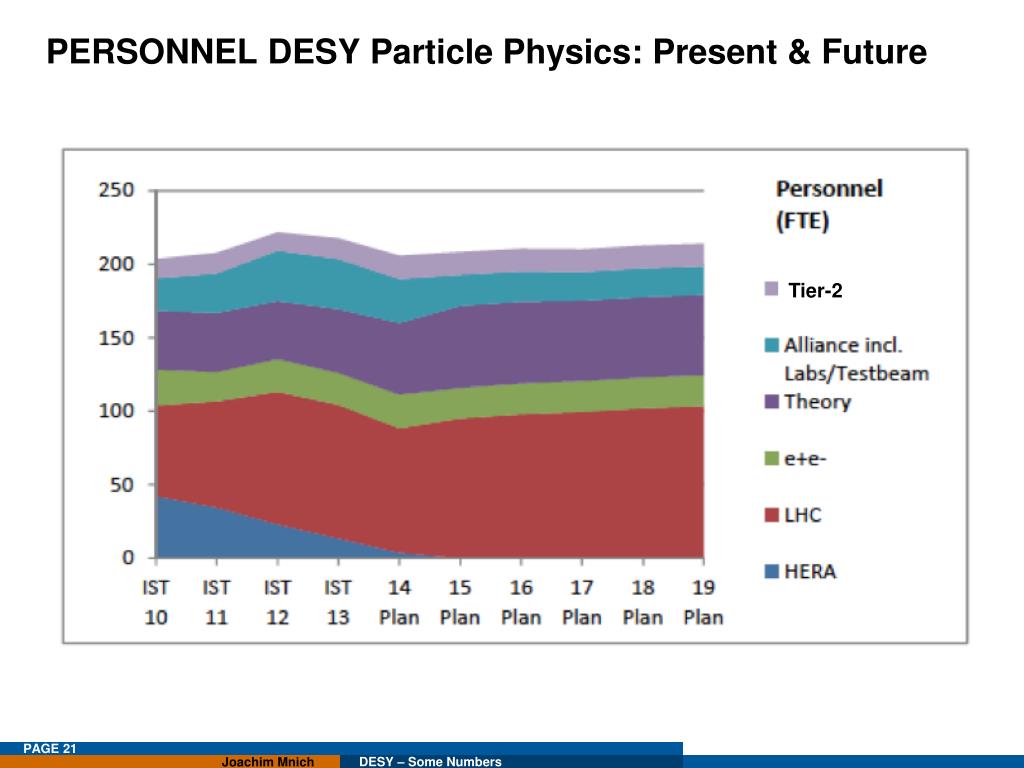 PERSONNEL DESY Particle Physics: Present & Future

250
200
150
100
50
0

IST 10
IST 11
IST 12
IST 13
14 Plan
15 Plan
16 Plan
17 Plan
18 Plan
19 Plan

Personnel (FTE)

Tier-2
Alliance incl. Labs/Testbeam
Theory
e+e-
LHC
HERA

PAGE 21
Joachim Mnich
DESY – Some Numbers